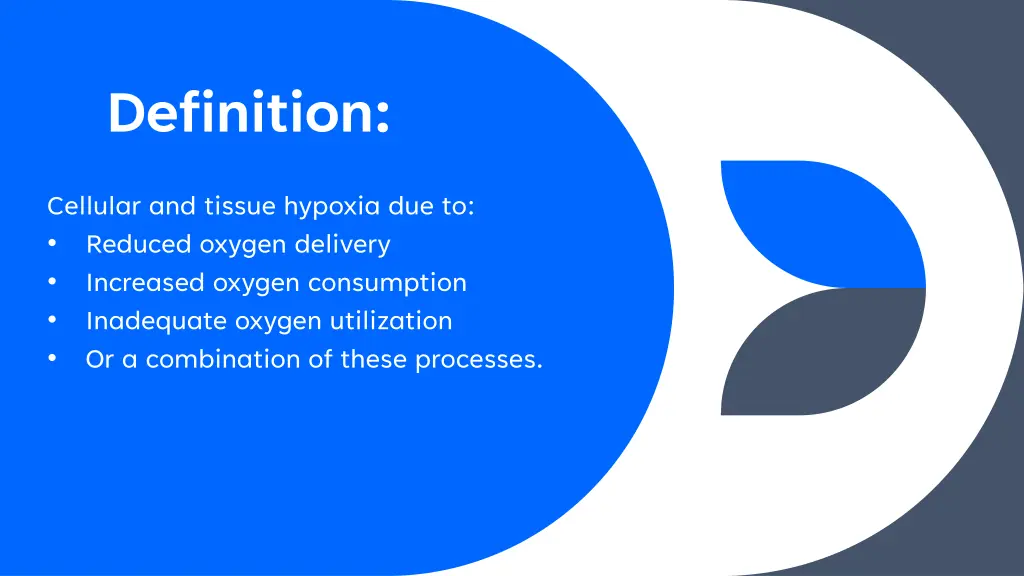 Definition:

Cellular and tissue hypoxia due to:
• Reduced oxygen delivery
• Increased oxygen consumption
• Inadequate oxygen utilization
• Or a combination of these processes.